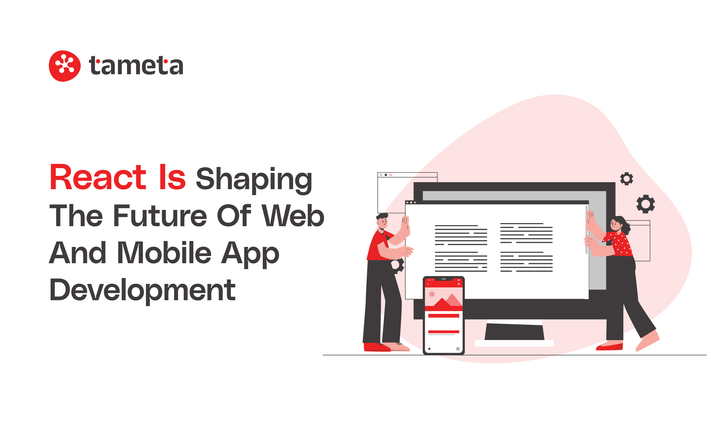 tameta

React Is Shaping The Future Of Web And Mobile App Development